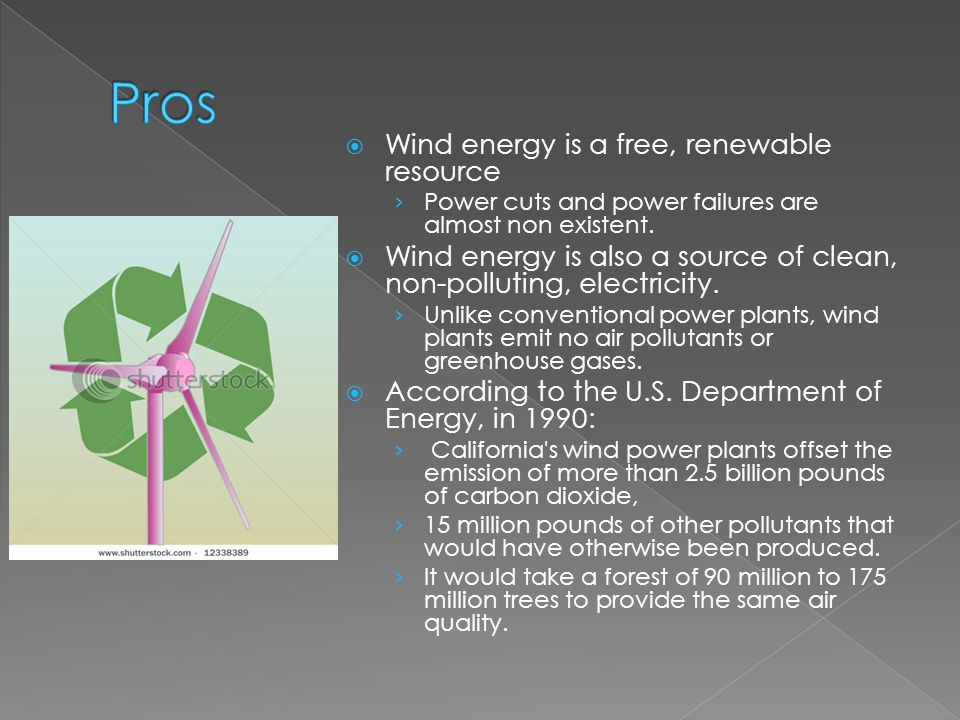 Pros

shutterstock

www.shutterstock.com · 12338389

⦿ Wind energy is a free, renewable resource
› Power cuts and power failures are almost non existent.

⦿ Wind energy is also a source of clean, non-polluting, electricity.
› Unlike conventional power plants, wind plants emit no air pollutants or greenhouse gases.

⦿ According to the U.S. Department of Energy, in 1990:
› California's wind power plants offset the emission of more than 2.5 billion pounds of carbon dioxide,
› 15 million pounds of other pollutants that would have otherwise been produced.
› It would take a forest of 90 million to 175 million trees to provide the same air quality.